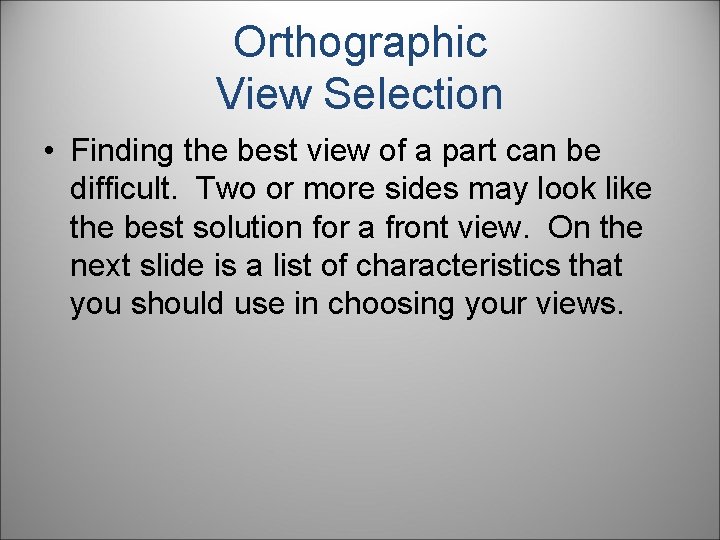 Orthographic
View Selection

• Finding the best view of a part can be difficult. Two or more sides may look like the best solution for a front view. On the next slide is a list of characteristics that you should use in choosing your views.